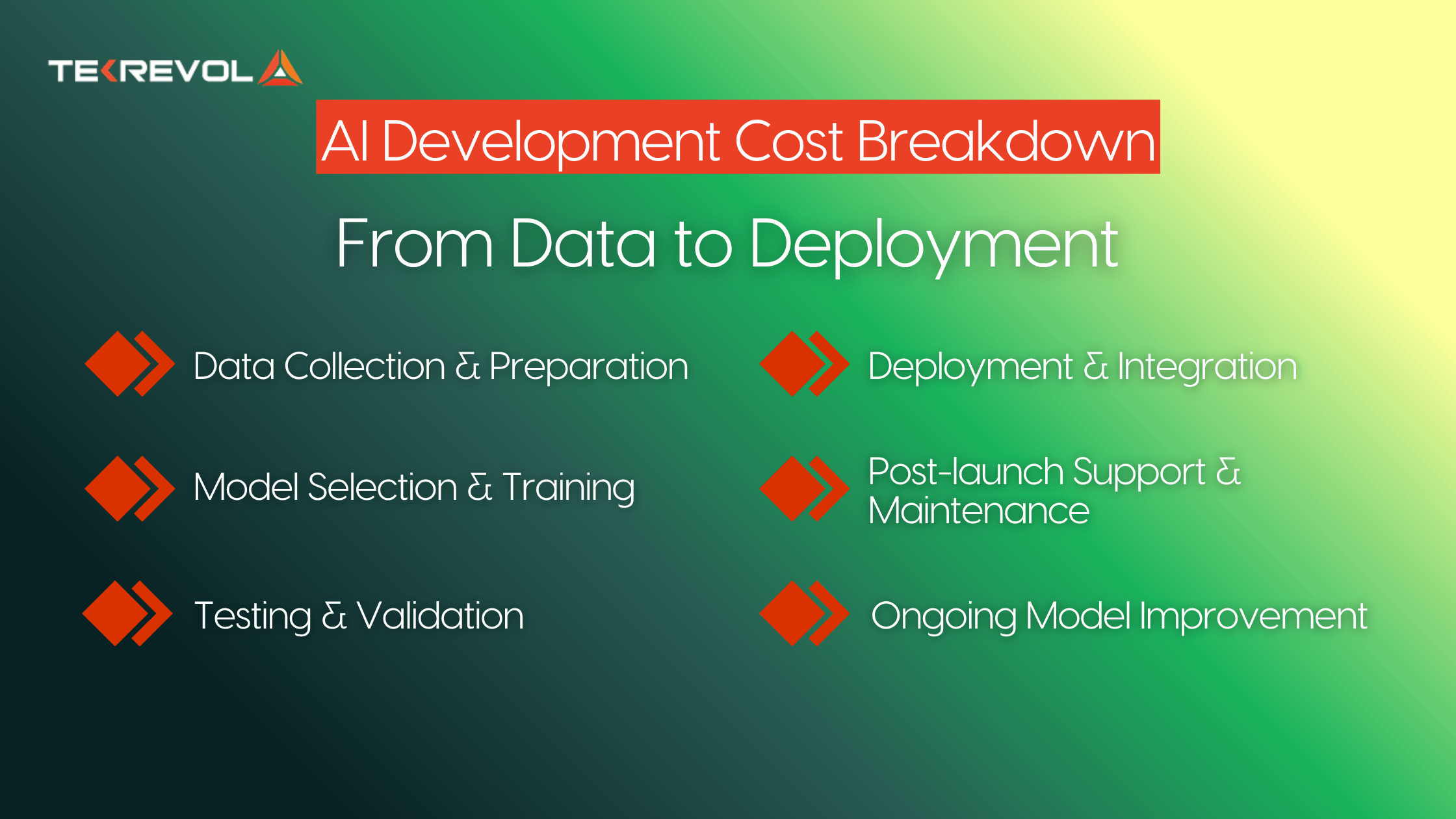 TEKREVOL

AI Development Cost Breakdown

From Data to Deployment

Data Collection & Preparation

Model Selection & Training

Testing & Validation

Deployment & Integration

Post-launch Support & Maintenance

Ongoing Model Improvement